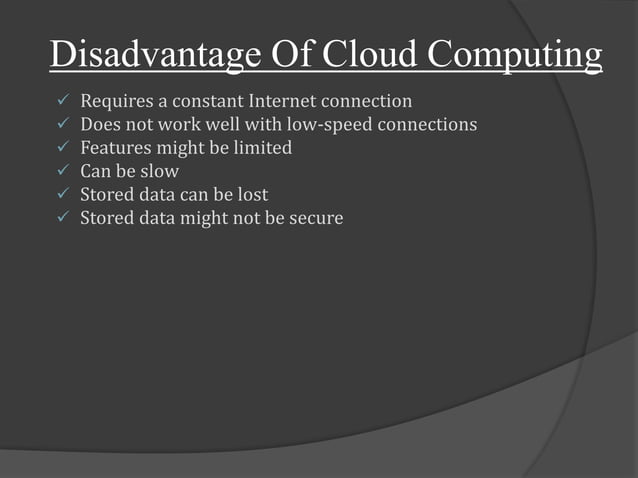 Disadvantage Of Cloud Computing

✓ Requires a constant Internet connection
✓ Does not work well with low-speed connections
✓ Features might be limited
✓ Can be slow
✓ Stored data can be lost
✓ Stored data might not be secure